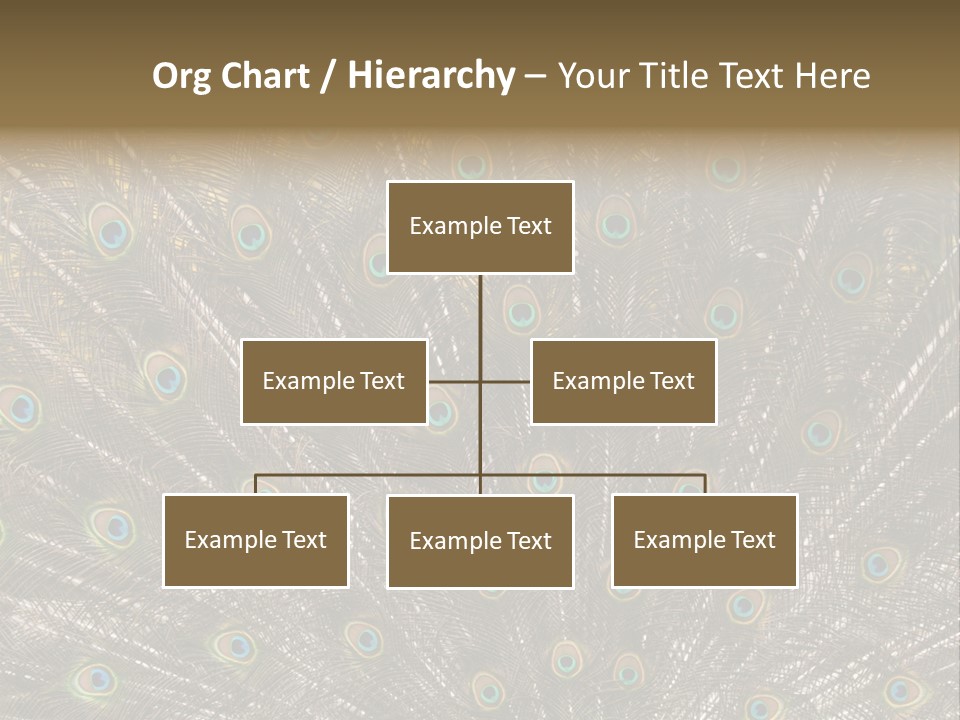 Org Chart / Hierarchy – Your Title Text Here

Example Text

Example Text

Example Text

Example Text

Example Text

Example Text